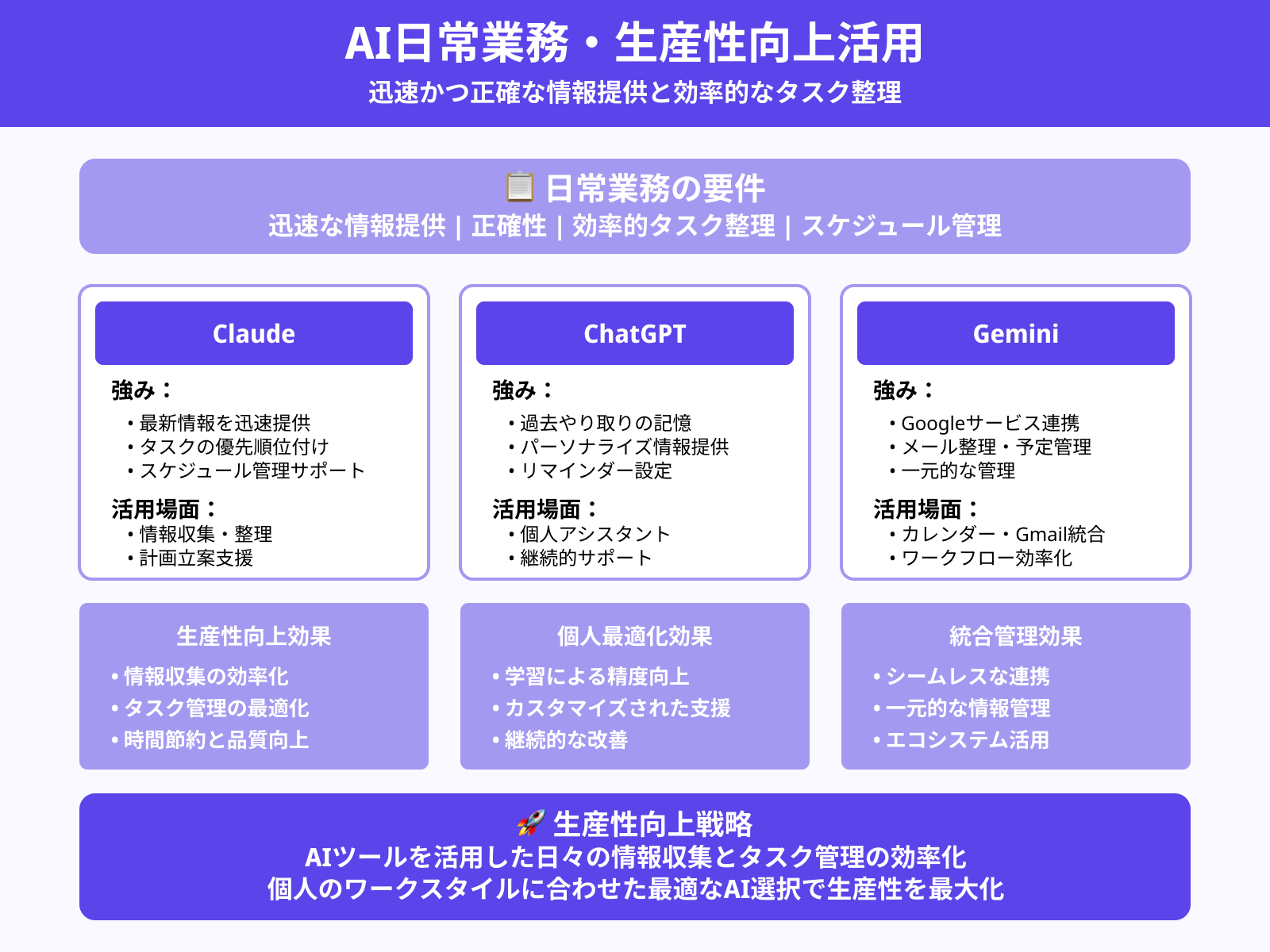 AI日常業務・生産性向上活用
迅速かつ正確な情報提供と効率的なタスク整理

📋 日常業務の要件
迅速な情報提供 | 正確性 | 効率的タスク整理 | スケジュール管理

Claude
強み：
• 最新情報を迅速提供
• タスクの優先順位付け
• スケジュール管理サポート
活用場面：
• 情報収集・整理
• 計画立案支援

ChatGPT
強み：
• 過去やり取りの記憶
• パーソナライズ情報提供
• リマインダー設定
活用場面：
• 個人アシスタント
• 継続的サポート

Gemini
強み：
• Googleサービス連携
• メール整理・予定管理
• 一元的な管理
活用場面：
• カレンダー・Gmail統合
• ワークフロー効率化

生産性向上効果
• 情報収集の効率化
• タスク管理の最適化
• 時間節約と品質向上

個人最適化効果
• 学習による精度向上
• カスタマイズされた支援
• 継続的な改善

統合管理効果
• シームレスな連携
• 一元的な情報管理
• エコシステム活用

🚀 生産性向上戦略
AIツールを活用した日々の情報収集とタスク管理の効率化
個人のワークスタイルに合わせた最適なAI選択で生産性を最大化